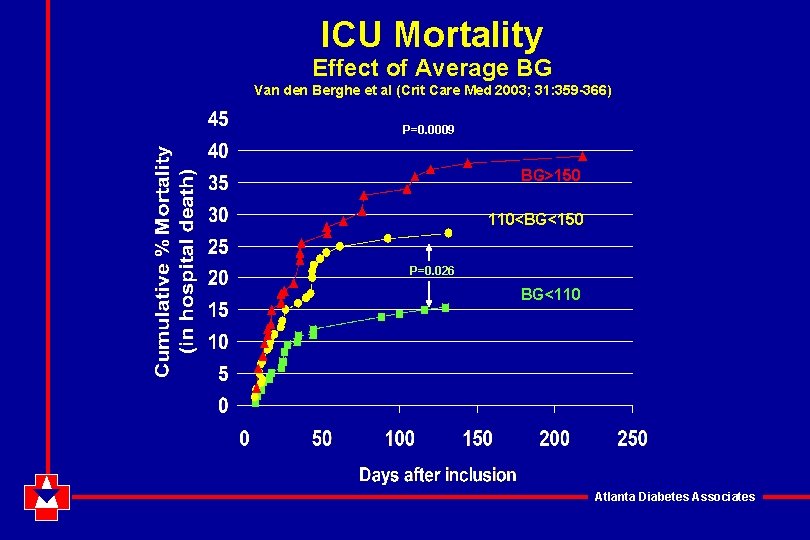 ICU Mortality
Effect of Average BG
Van den Berghe et al (Crit Care Med 2003; 31:359-366)

Cumulative % Mortality (in hospital death)

45
40
35
30
25
20
15
10
5
0

P=0.0009

BG>150

110<BG<150

P=0.026

BG<110

0 50 100 150 200 250

Days after inclusion

Atlanta Diabetes Associates